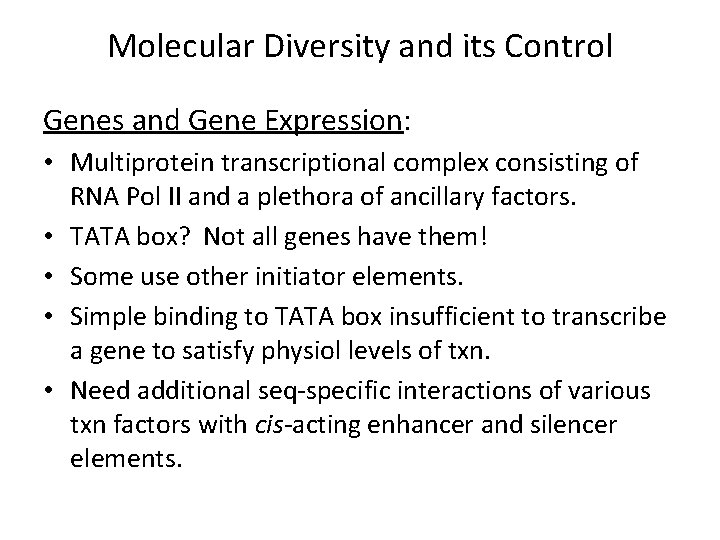 Molecular Diversity and its Control

Genes and Gene Expression:

• Multiprotein transcriptional complex consisting of RNA Pol II and a plethora of ancillary factors.
• TATA box? Not all genes have them!
• Some use other initiator elements.
• Simple binding to TATA box insufficient to transcribe a gene to satisfy physiol levels of txn.
• Need additional seq-specific interactions of various txn factors with cis-acting enhancer and silencer elements.